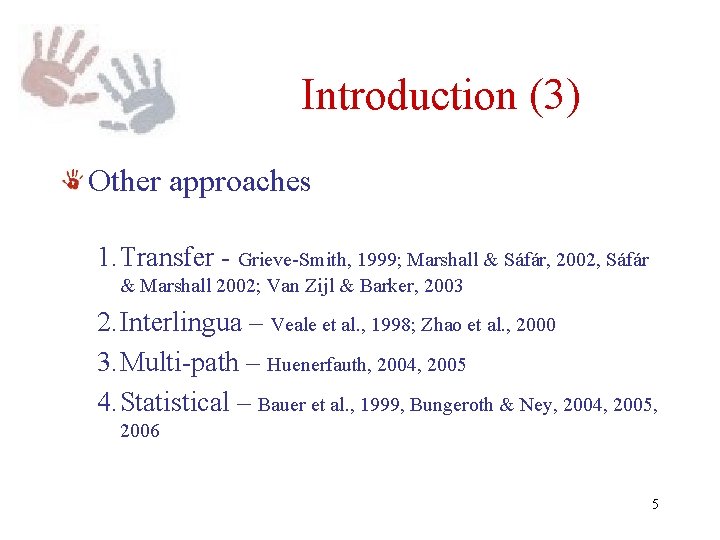 Introduction (3)

Other approaches

1. Transfer - Grieve-Smith, 1999; Marshall & Sáfár, 2002, Sáfár & Marshall 2002; Van Zijl & Barker, 2003
2. Interlingua – Veale et al., 1998; Zhao et al., 2000
3. Multi-path – Huenerfauth, 2004, 2005
4. Statistical – Bauer et al., 1999, Bungeroth & Ney, 2004, 2005, 2006

5